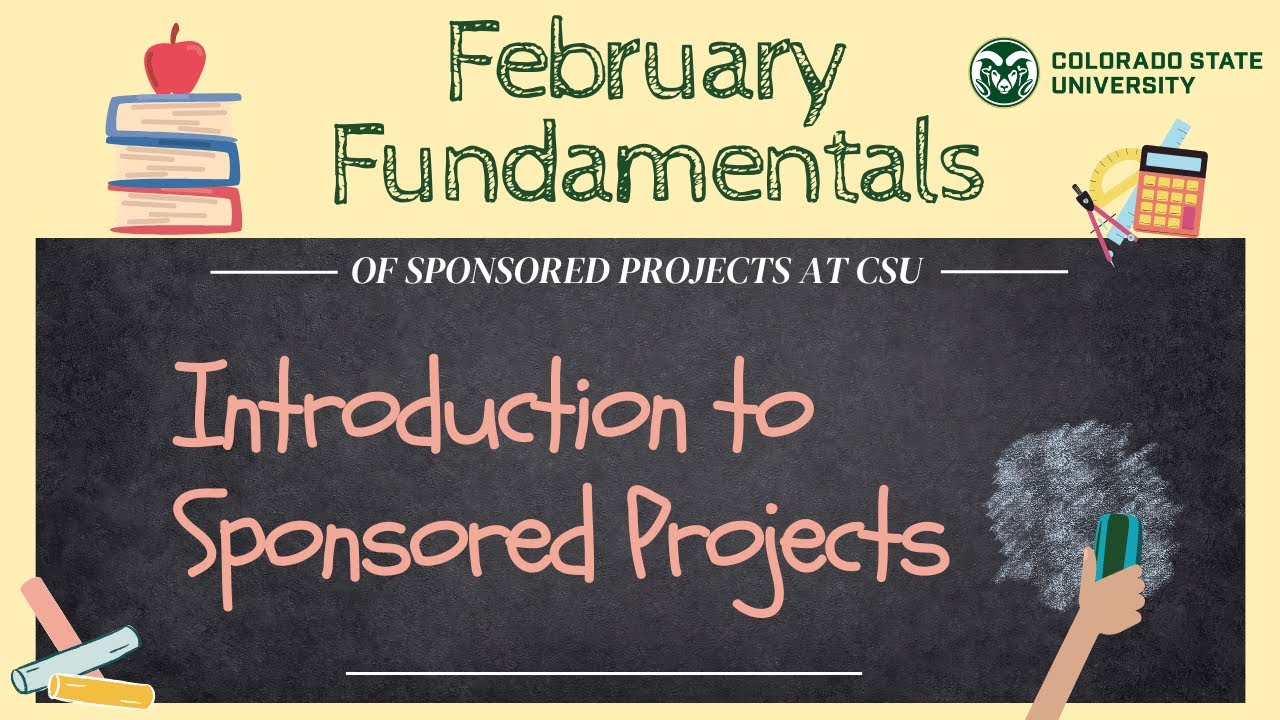 February Fundamentals

COLORADO STATE UNIVERSITY

OF SPONSORED PROJECTS AT CSU

Introduction to Sponsored Projects